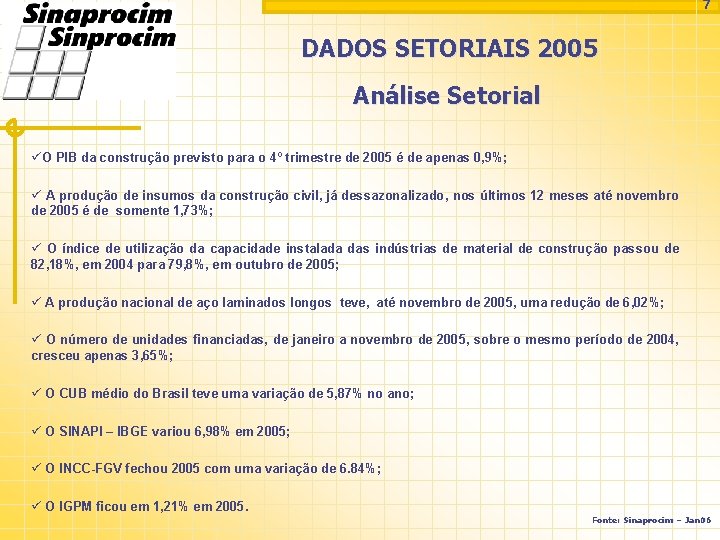 Sinaprocim
Sinprocim

7

DADOS SETORIAIS 2005

Análise Setorial

✓O PIB da construção previsto para o 4º trimestre de 2005 é de apenas 0,9%;

✓ A produção de insumos da construção civil, já dessazonalizado, nos últimos 12 meses até novembro de 2005 é de somente 1,73%;

✓ O índice de utilização da capacidade instalada das indústrias de material de construção passou de 82,18%, em 2004 para 79,8%, em outubro de 2005;

✓ A produção nacional de aço laminados longos teve, até novembro de 2005, uma redução de 6,02%;

✓ O número de unidades financiadas, de janeiro a novembro de 2005, sobre o mesmo período de 2004, cresceu apenas 3,65%;

✓ O CUB médio do Brasil teve uma variação de 5,87% no ano;

✓ O SINAPI – IBGE variou 6,98% em 2005;

✓ O INCC-FGV fechou 2005 com uma variação de 6.84%;

✓ O IGPM ficou em 1,21% em 2005.

Fonte: Sinaprocim – Jan06